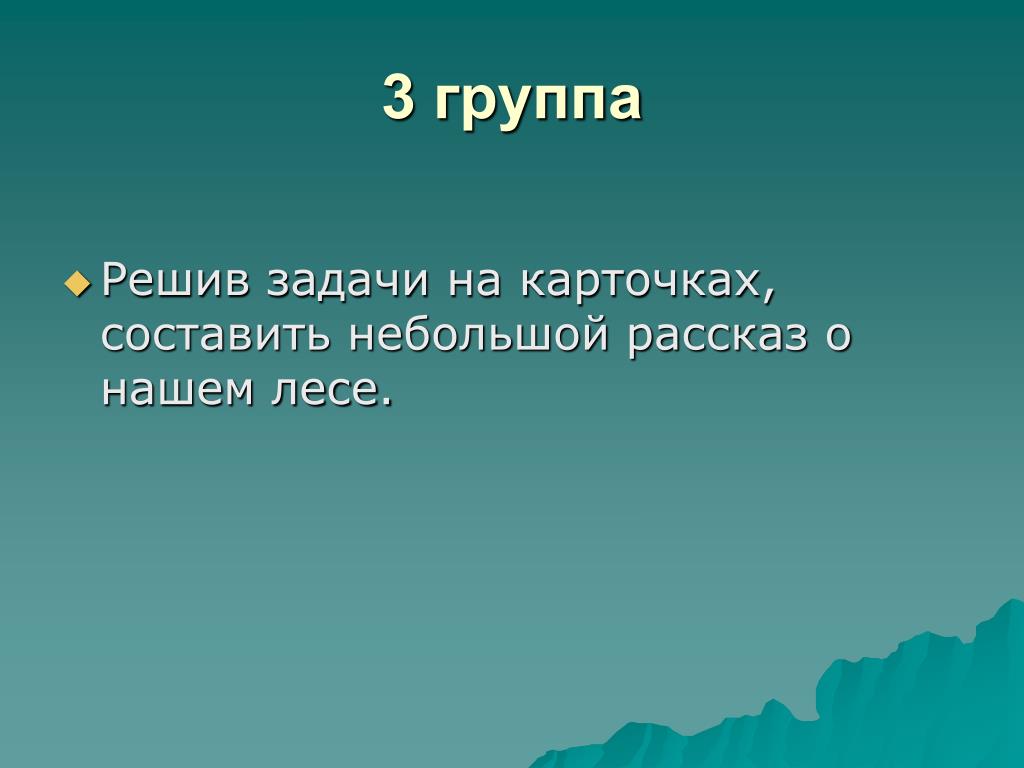 3 группа

Решив задачи на карточках, составить небольшой рассказ о нашем лесе.